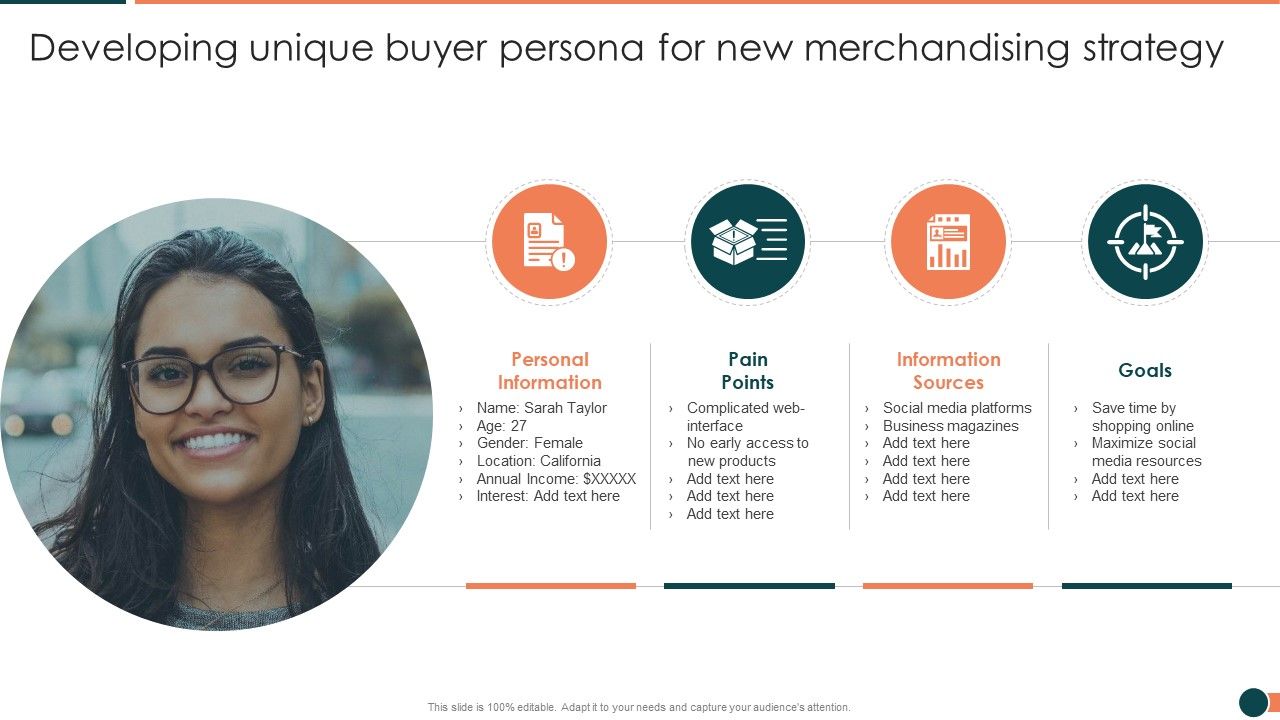 Developing unique buyer persona for new merchandising strategy

Personal Information
› Name: Sarah Taylor
› Age: 27
› Gender: Female
› Location: California
› Annual Income: $XXXXX
› Interest: Add text here

Pain Points
› Complicated web-interface
› No early access to new products
› Add text here
› Add text here
› Add text here

Information Sources
› Social media platforms
› Business magazines
› Add text here
› Add text here
› Add text here
› Add text here

Goals
› Save time by shopping online
› Maximize social media resources
› Add text here
› Add text here

This slide is 100% editable. Adapt it to your needs and capture your audience's attention.